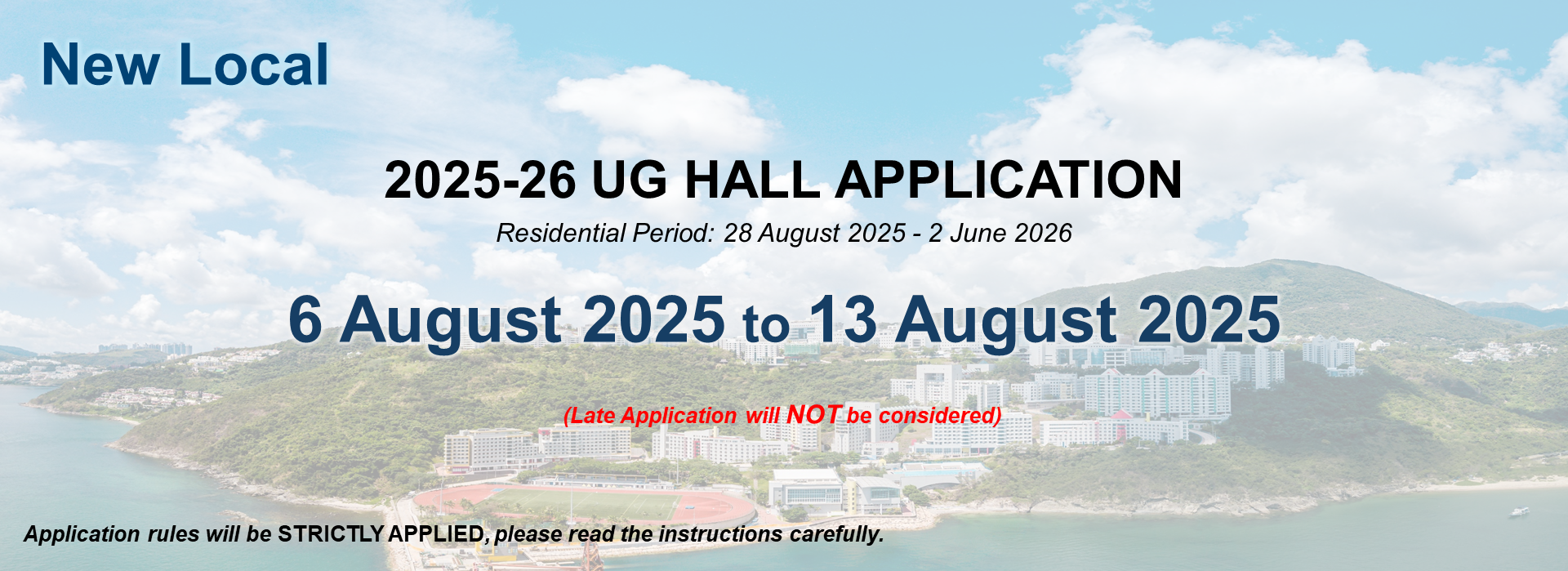 New Local

2025-26 UG HALL APPLICATION

Residential Period: 28 August 2025 - 2 June 2026

6 August 2025 to 13 August 2025

(Late Application will NOT be considered)

Application rules will be STRICTLY APPLIED, please read the instructions carefully.